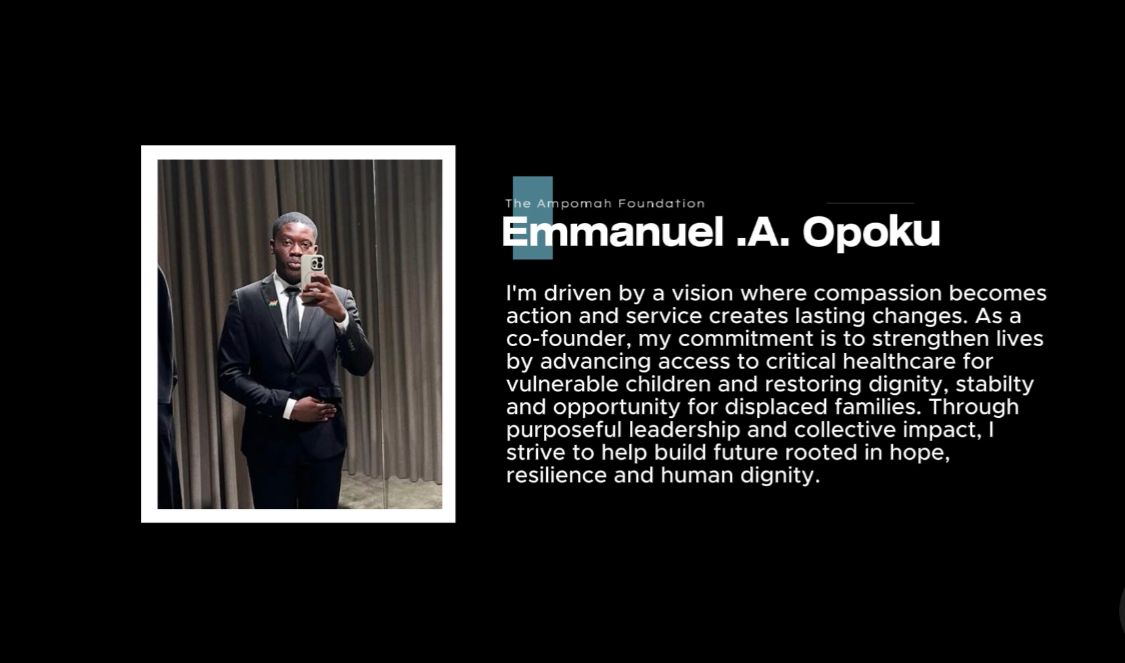 The Ampomah Foundation

Emmanuel .A. Opoku

I'm driven by a vision where compassion becomes action and service creates lasting changes. As a co-founder, my commitment is to strengthen lives by advancing access to critical healthcare for vulnerable children and restoring dignity, stabilty and opportunity for displaced families. Through purposeful leadership and collective impact, I strive to help build future rooted in hope, resilience and human dignity.